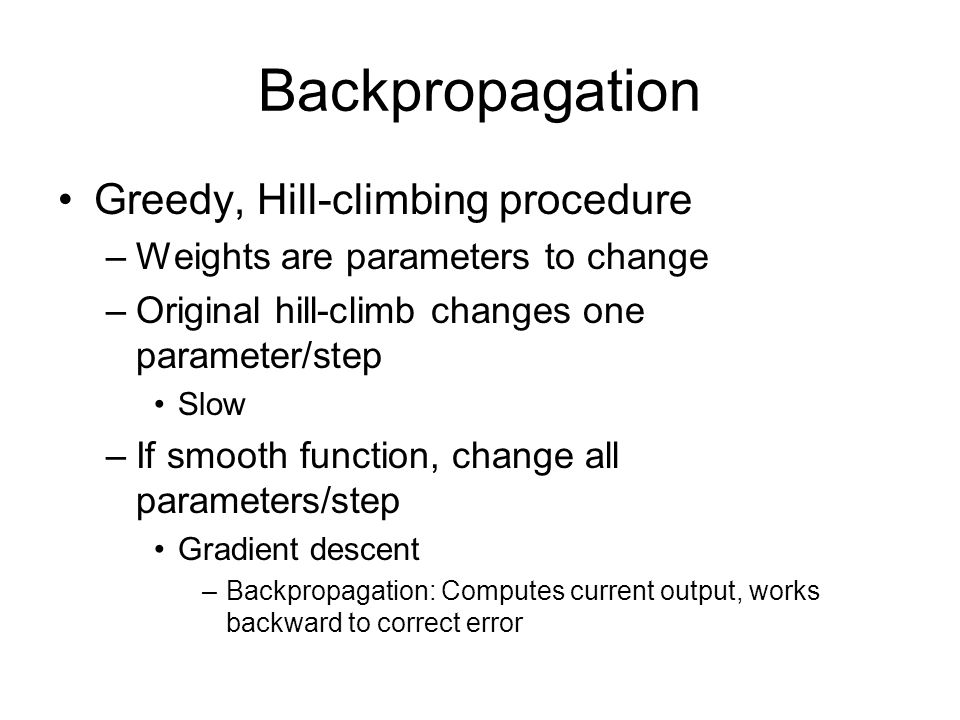 Backpropagation

• Greedy, Hill-climbing procedure
– Weights are parameters to change
– Original hill-climb changes one parameter/step
• Slow
– If smooth function, change all parameters/step
• Gradient descent
– Backpropagation: Computes current output, works backward to correct error